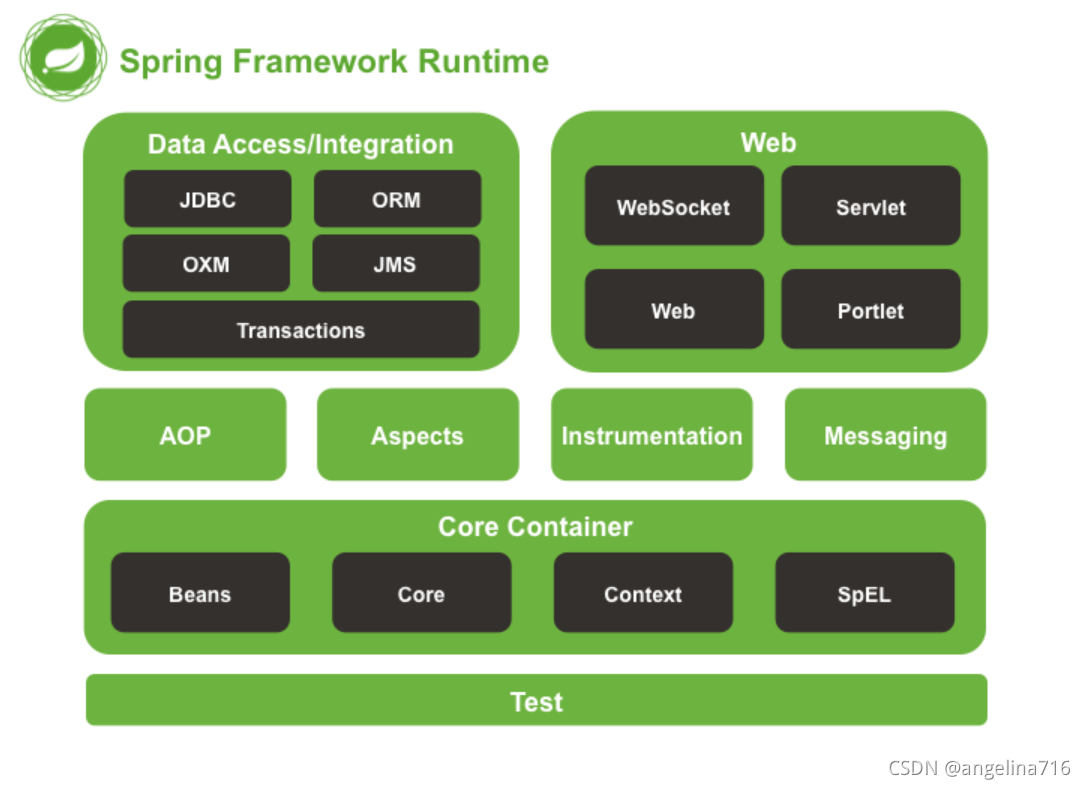 Spring Framework Runtime

Data Access/Integration

JDBC

ORM

OXM

JMS

Transactions

Web

WebSocket

Servlet

Web

Portlet

AOP

Aspects

Instrumentation

Messaging

Core Container

Beans

Core

Context

SpEL

Test

CSDN @angelina716